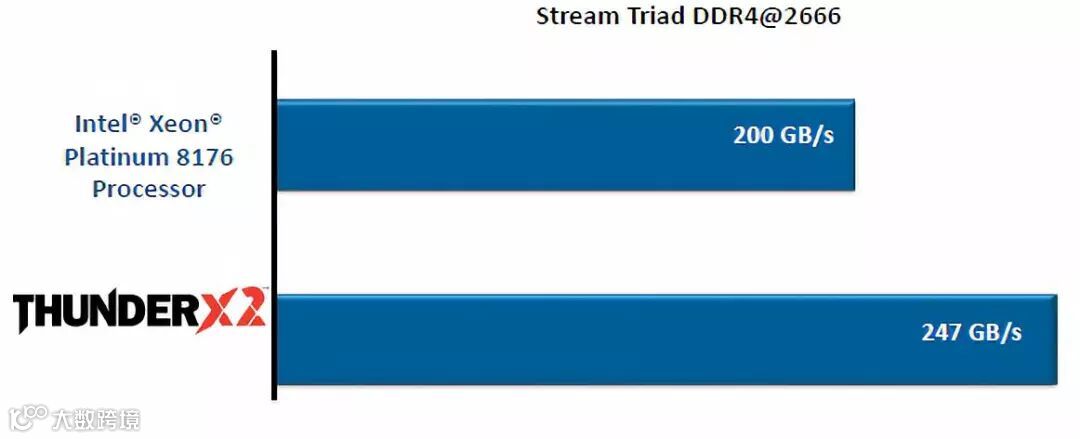 Stream Triad DDR4@2666

Intel® Xeon® Platinum 8176 Processor

200 GB/s

THUNDERX2

247 GB/s

大数跨境